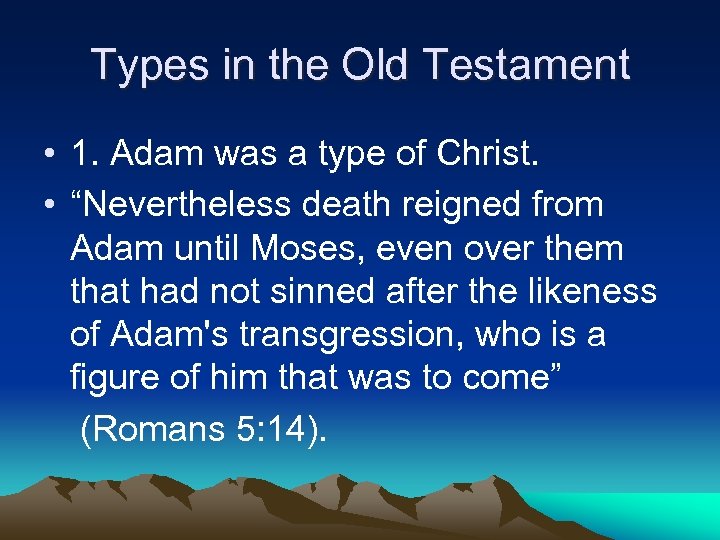 Types in the Old Testament

• 1. Adam was a type of Christ.

• “Nevertheless death reigned from Adam until Moses, even over them that had not sinned after the likeness of Adam's transgression, who is a figure of him that was to come”

(Romans 5:14).